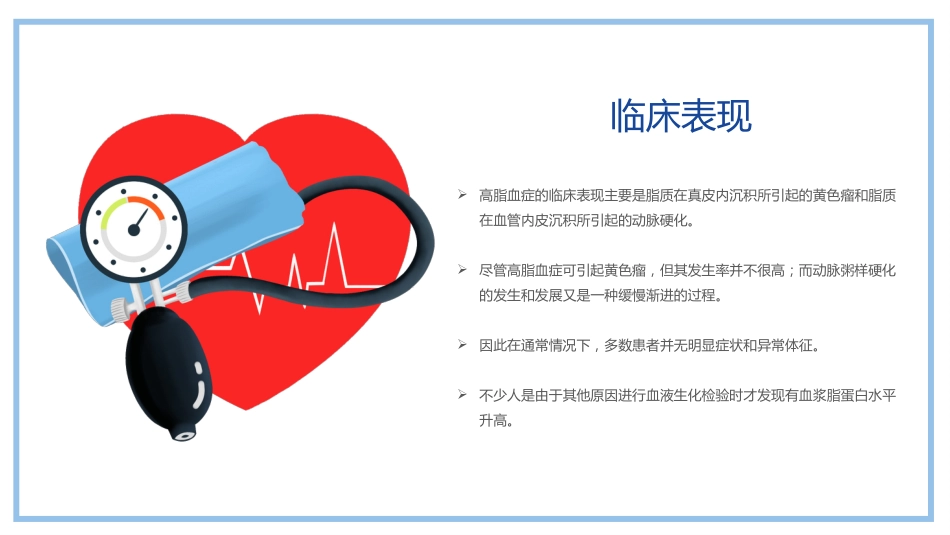 临床表现

➢ 高脂血症的临床表现主要是脂质在真皮内沉积所引起的黄色瘤和脂质在血管内皮沉积所引起的动脉硬化。

➢ 尽管高脂血症可引起黄色瘤，但其发生率并不很高；而动脉粥样硬化的发生和发展又是一种缓慢渐进的过程。

➢ 因此在通常情况下，多数患者并无明显症状和异常体征。

➢ 不少人是由于其他原因进行血液生化检验时才发现有血浆脂蛋白水平升高。